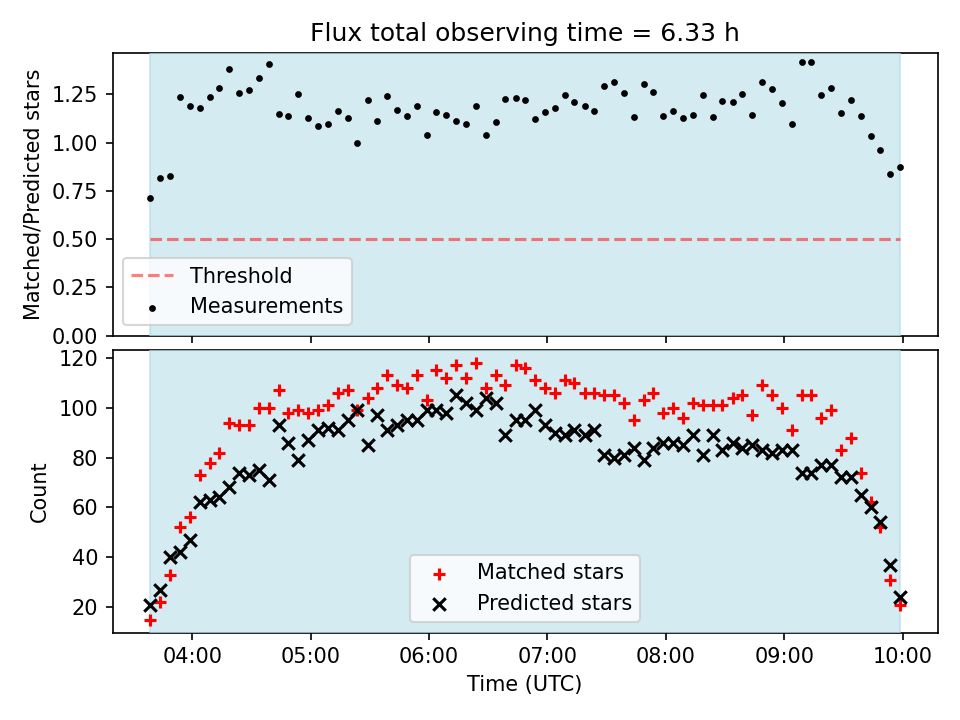 Flux total observing time = 6.33 h

Matched/Predicted stars

1.25
1.00
0.75
0.50
0.25
0.00

Threshold
Measurements

Count

120
100
80
60
40
20

Matched stars
Predicted stars

04:00 05:00 06:00 07:00 08:00 09:00 10:00

Time (UTC)